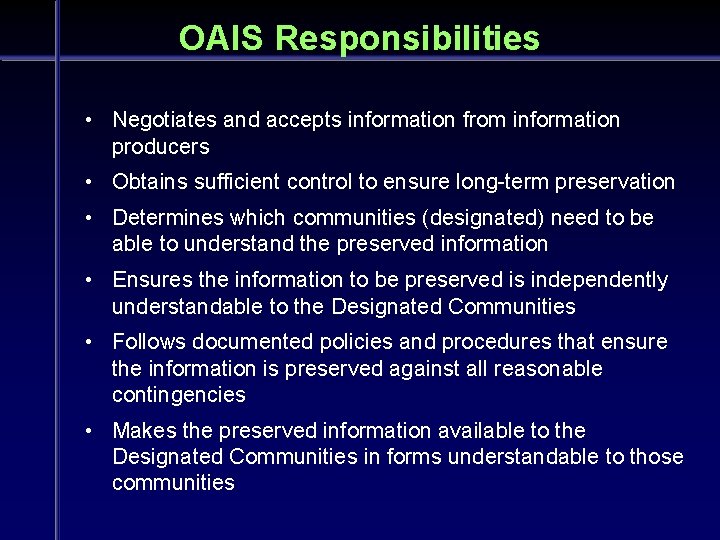 OAIS Responsibilities

• Negotiates and accepts information from information producers

• Obtains sufficient control to ensure long-term preservation

• Determines which communities (designated) need to be able to understand the preserved information

• Ensures the information to be preserved is independently understandable to the Designated Communities

• Follows documented policies and procedures that ensure the information is preserved against all reasonable contingencies

• Makes the preserved information available to the Designated Communities in forms understandable to those communities